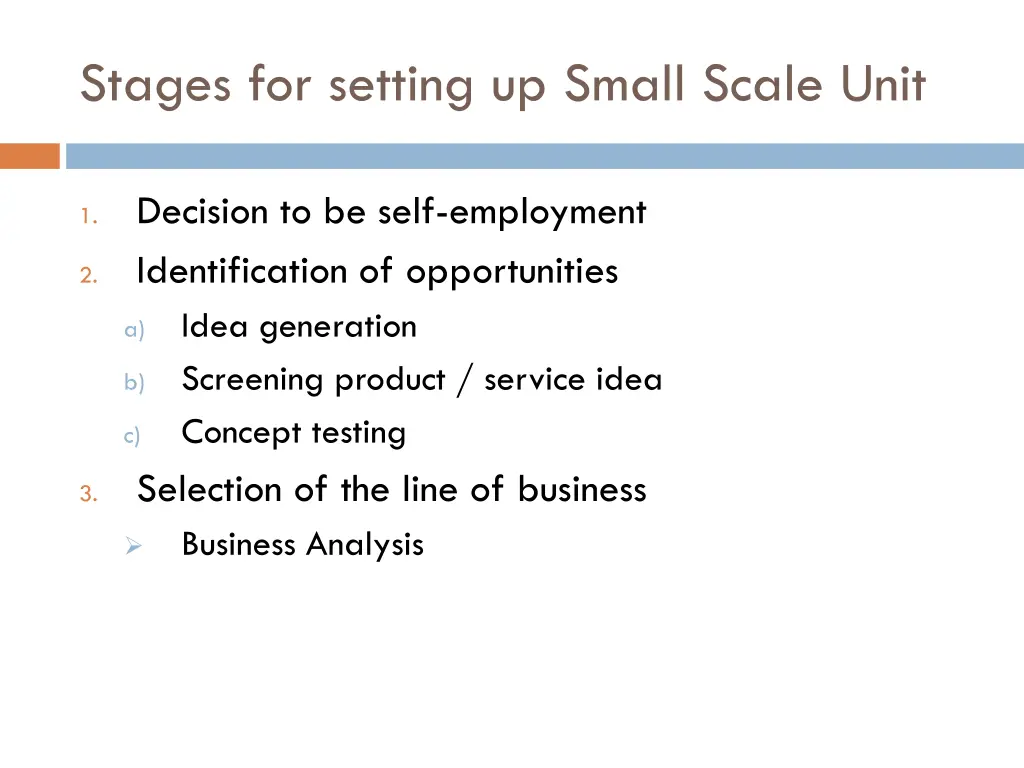 Stages for setting up Small Scale Unit

1. Decision to be self-employment
2. Identification of opportunities
a) Idea generation
b) Screening product / service idea
c) Concept testing
3. Selection of the line of business
➢ Business Analysis